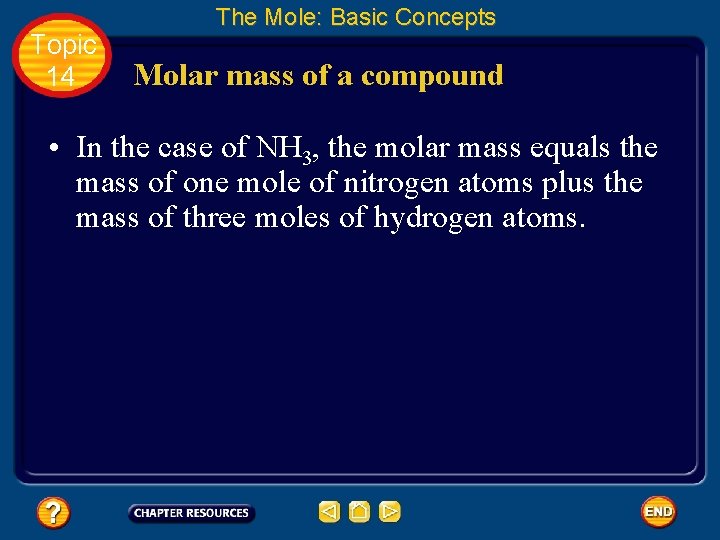 The Mole: Basic Concepts

Topic 14

Molar mass of a compound

• In the case of $NH_3$, the molar mass equals the mass of one mole of nitrogen atoms plus the mass of three moles of hydrogen atoms.

?

CHAPTER RESOURCES

END